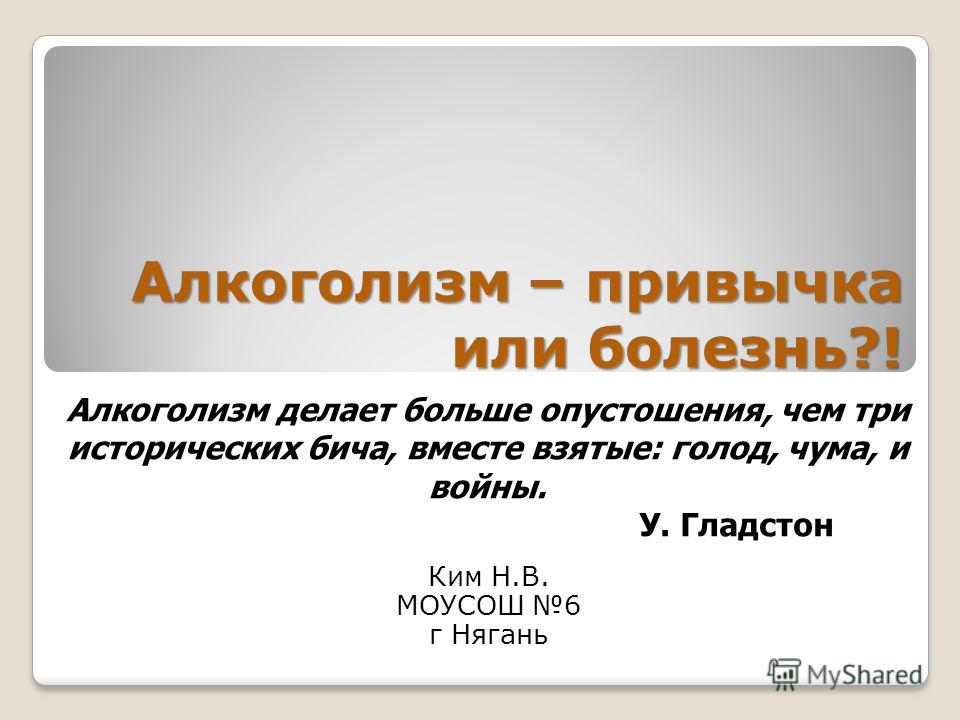 Алкоголизм – привычка или болезнь?!

Алкоголизм делает больше опустошения, чем три исторических бича, вместе взятые: голод, чума, и войны.

У. Гладстон

Ким Н.В.
МОУСОШ №6
г Нягань

MyShared